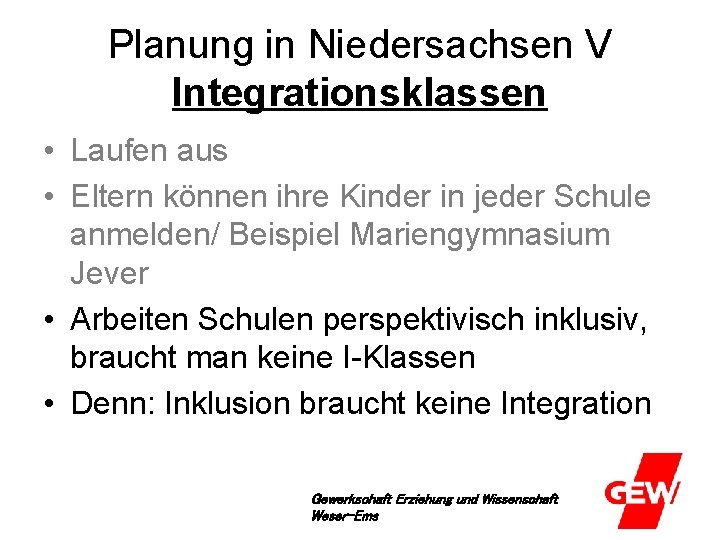 Planung in Niedersachsen V
Integrationsklassen

• Laufen aus
• Eltern können ihre Kinder in jeder Schule anmelden/ Beispiel Mariengymnasium Jever
• Arbeiten Schulen perspektivisch inklusiv, braucht man keine I-Klassen
• Denn: Inklusion braucht keine Integration

Gewerkschaft Erziehung und Wissenschaft
Weser-Ems

GEW